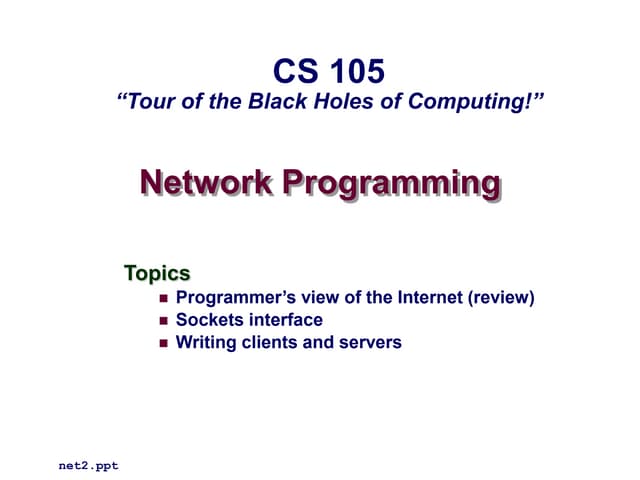 CS 105
“Tour of the Black Holes of Computing!”

Network Programming

Topics
- Programmer’s view of the Internet (review)
- Sockets interface
- Writing clients and servers

net2.ppt